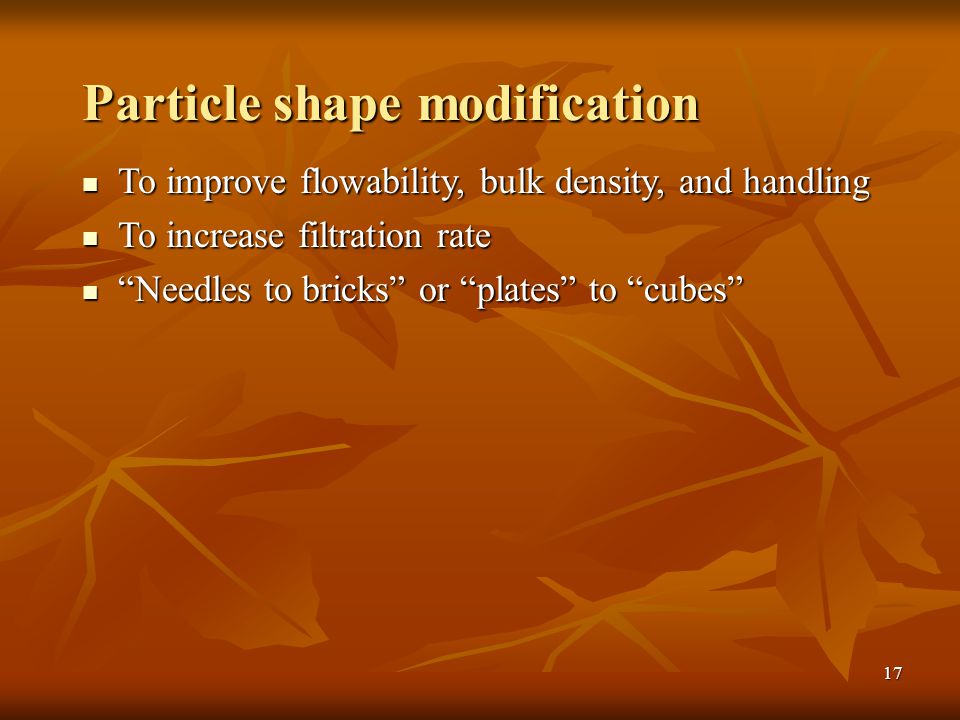 Particle shape modification

- To improve flowability, bulk density, and handling
- To increase filtration rate
- “Needles to bricks” or “plates” to “cubes”

17